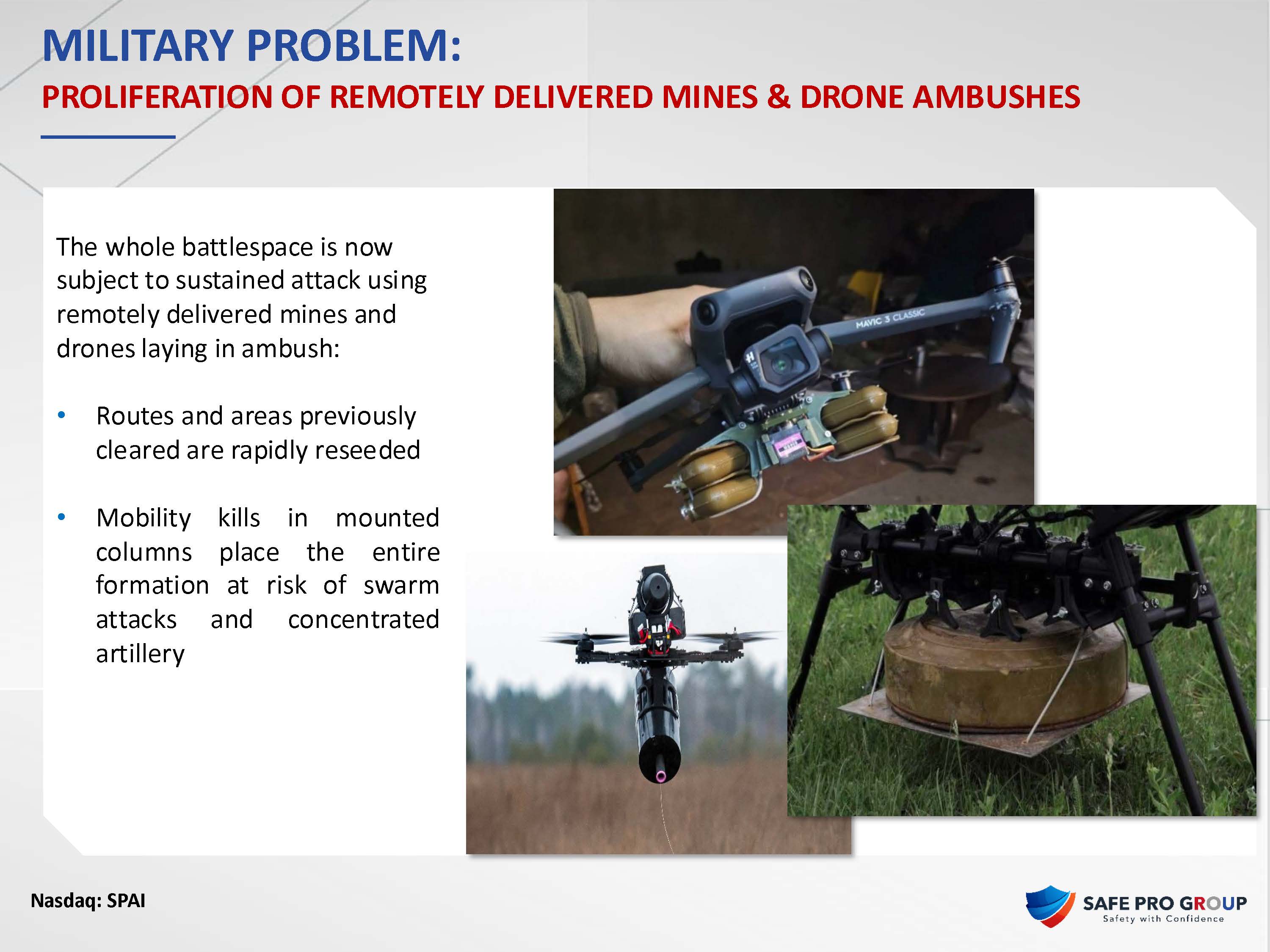 MILITARY PROBLEM:
PROLIFERATION OF REMOTELY DELIVERED MINES & DRONE AMBUSHES

The whole battlespace is now subject to sustained attack using remotely delivered mines and drones laying in ambush:

• Routes and areas previously cleared are rapidly reseeded

• Mobility kills in mounted columns place the entire formation at risk of swarm attacks and concentrated artillery

MAVIC 3 CLASSIC

Nasdaq: SPAI

SAFE PRO GROUP
Safety with Confidence